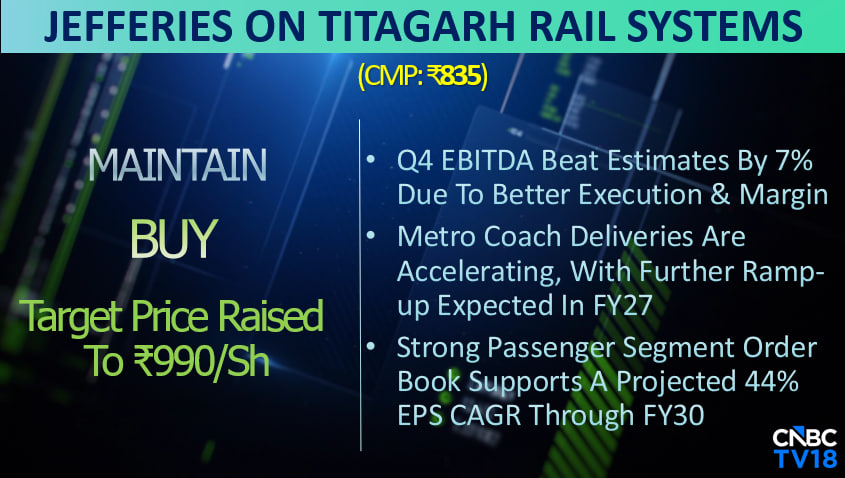 JEFFERIES ON TITAGARH RAIL SYSTEMS

(CMP: ₹835)

MAINTAIN

BUY

Target Price Raised To ₹990/Sh

• Q4 EBITDA Beat Estimates By 7% Due To Better Execution & Margin

• Metro Coach Deliveries Are Accelerating, With Further Ramp-up Expected In FY27

• Strong Passenger Segment Order Book Supports A Projected 44% EPS CAGR Through FY30

CNBC TV18